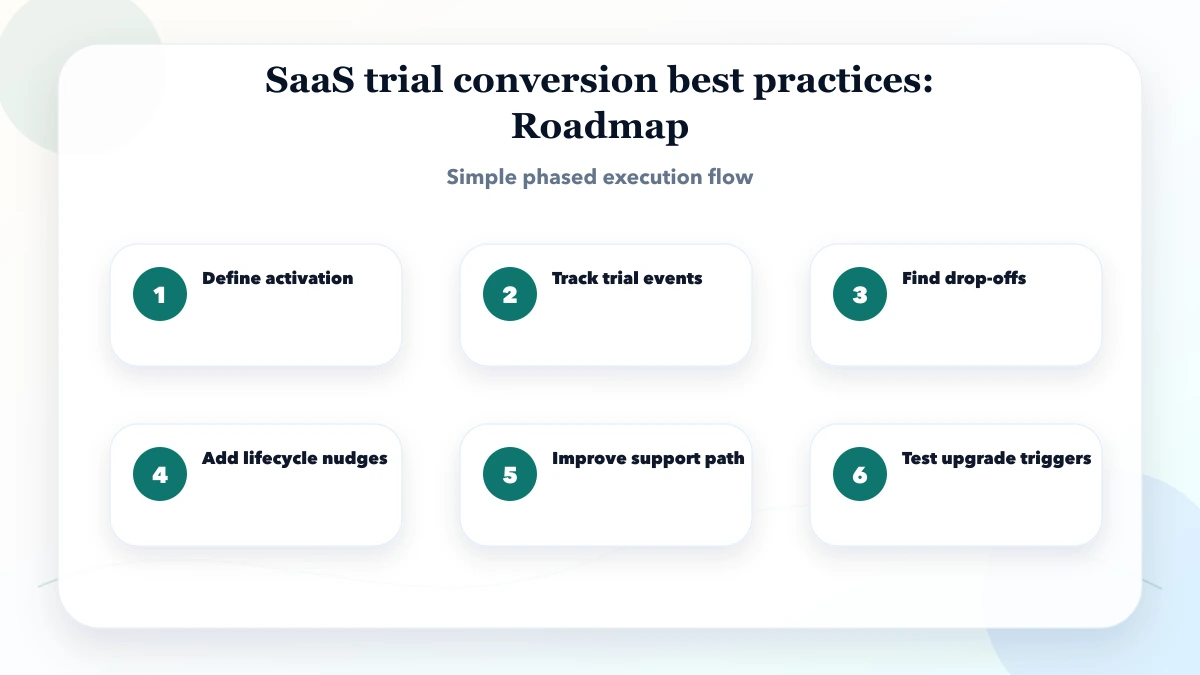 SaaS trial conversion best practices: Roadmap

Simple phased execution flow

1 Define activation

2 Track trial events

3 Find drop-offs

4 Add lifecycle nudges

5 Improve support path

6 Test upgrade triggers